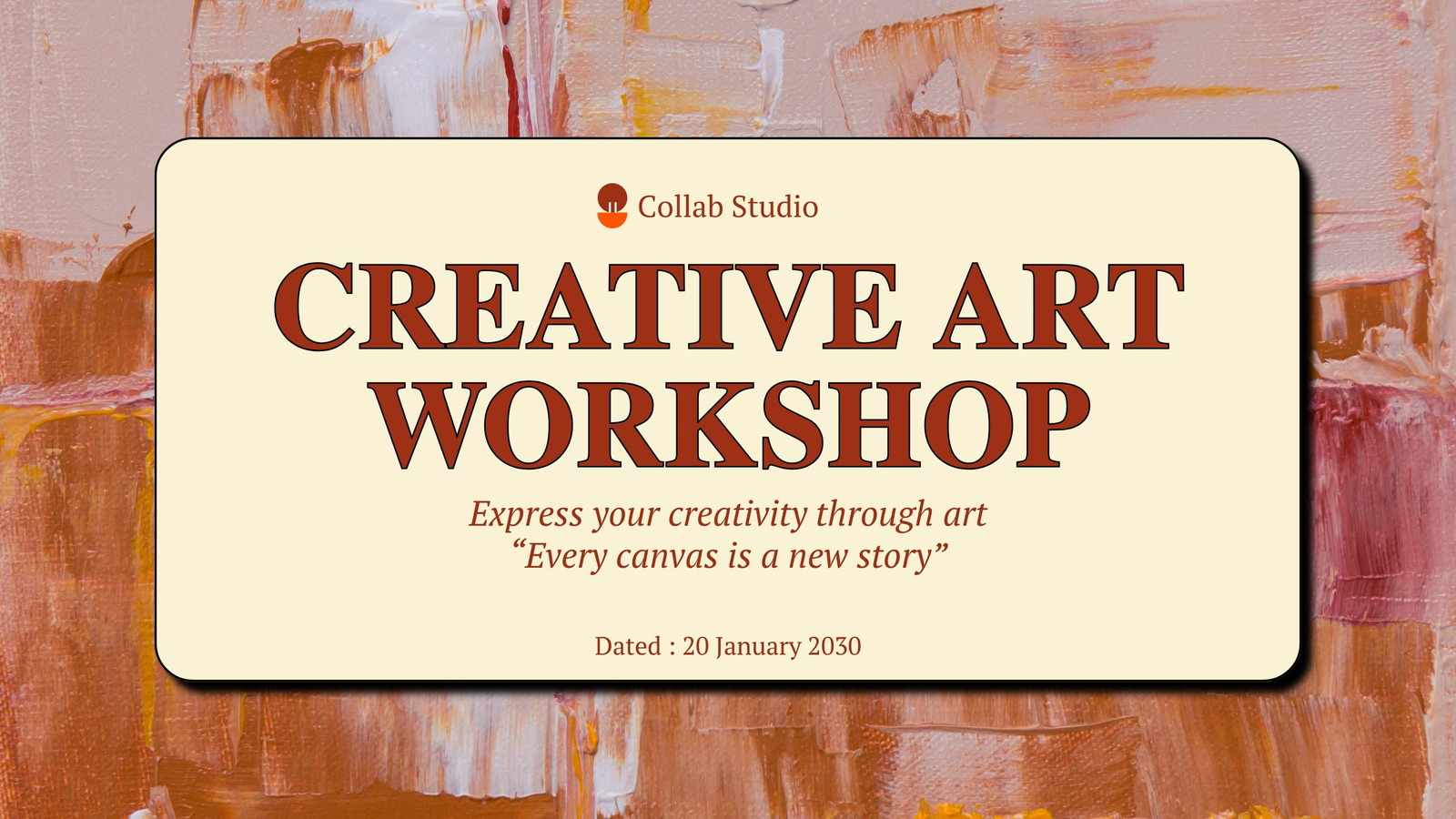 Collab Studio

CREATIVE ART WORKSHOP

Express your creativity through art
“Every canvas is a new story”

Dated : 20 January 2030